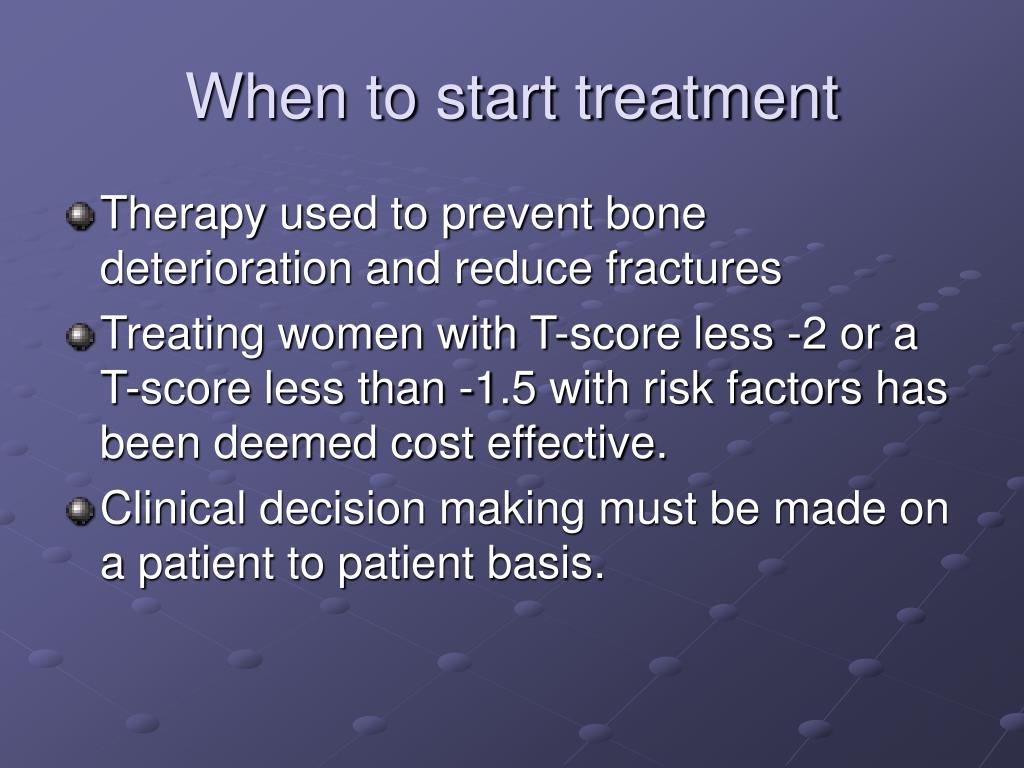 When to start treatment

Therapy used to prevent bone deterioration and reduce fractures

Treating women with T-score less -2 or a T-score less than -1.5 with risk factors has been deemed cost effective.

Clinical decision making must be made on a patient to patient basis.